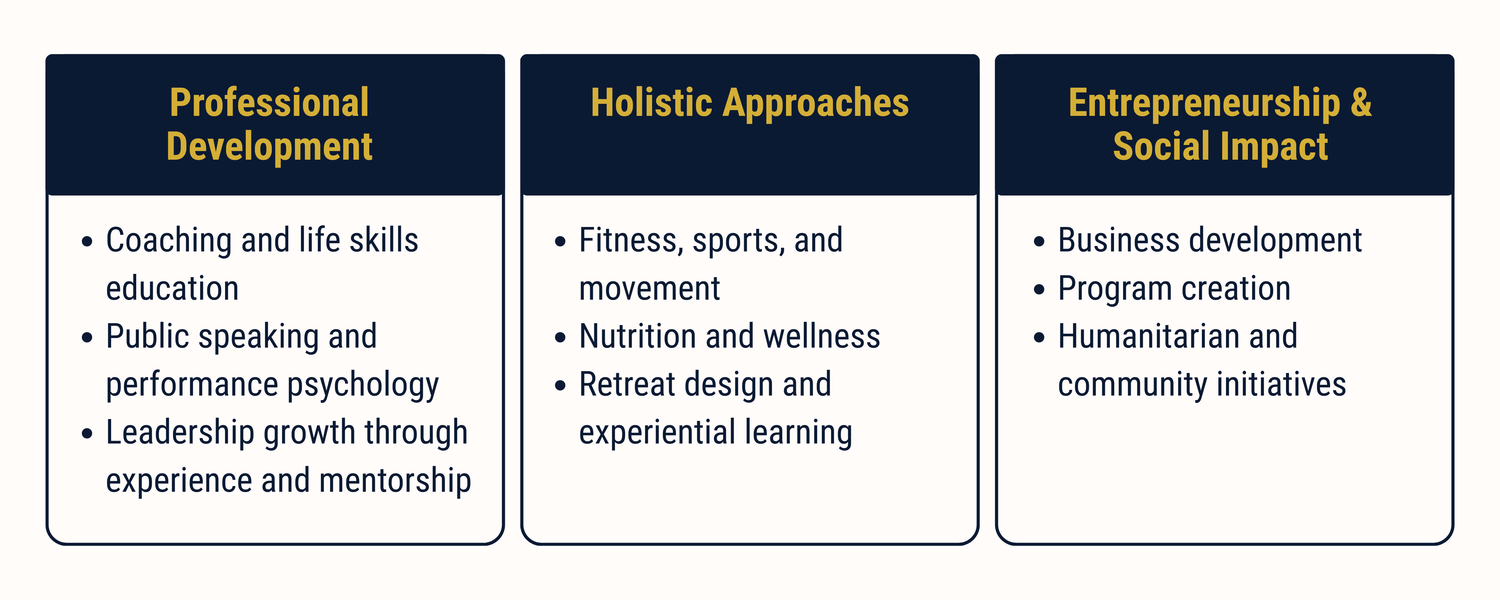 Professional Development

- Coaching and life skills education
- Public speaking and performance psychology
- Leadership growth through experience and mentorship

Holistic Approaches

- Fitness, sports, and movement
- Nutrition and wellness
- Retreat design and experiential learning

Entrepreneurship & Social Impact

- Business development
- Program creation
- Humanitarian and community initiatives